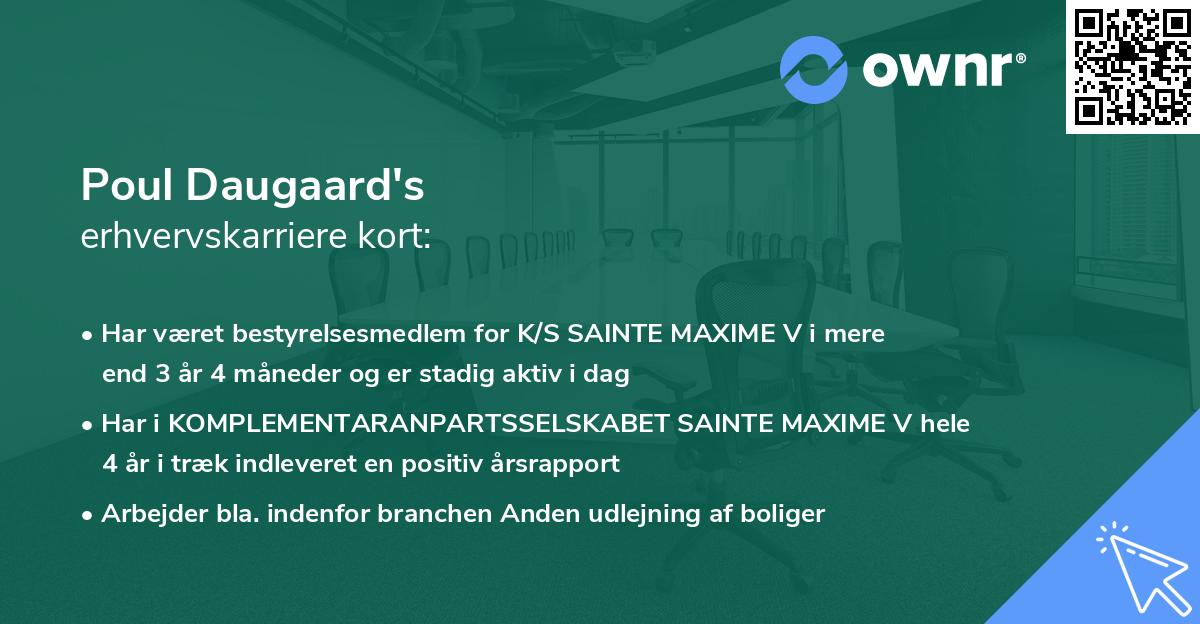 ownr®

Poul Daugaard's
erhvervskarriere kort:

• Har været bestyrelsesmedlem for K/S SAINTE MAXIME V i mere end 3 år 4 måneder og er stadig aktiv i dag

• Har i KOMPLEMENTARANPARTSSELSKABET SAINTE MAXIME V hele 4 år i træk indleveret en positiv årsrapport

• Arbejder bla. indenfor branchen Anden udlejning af boliger